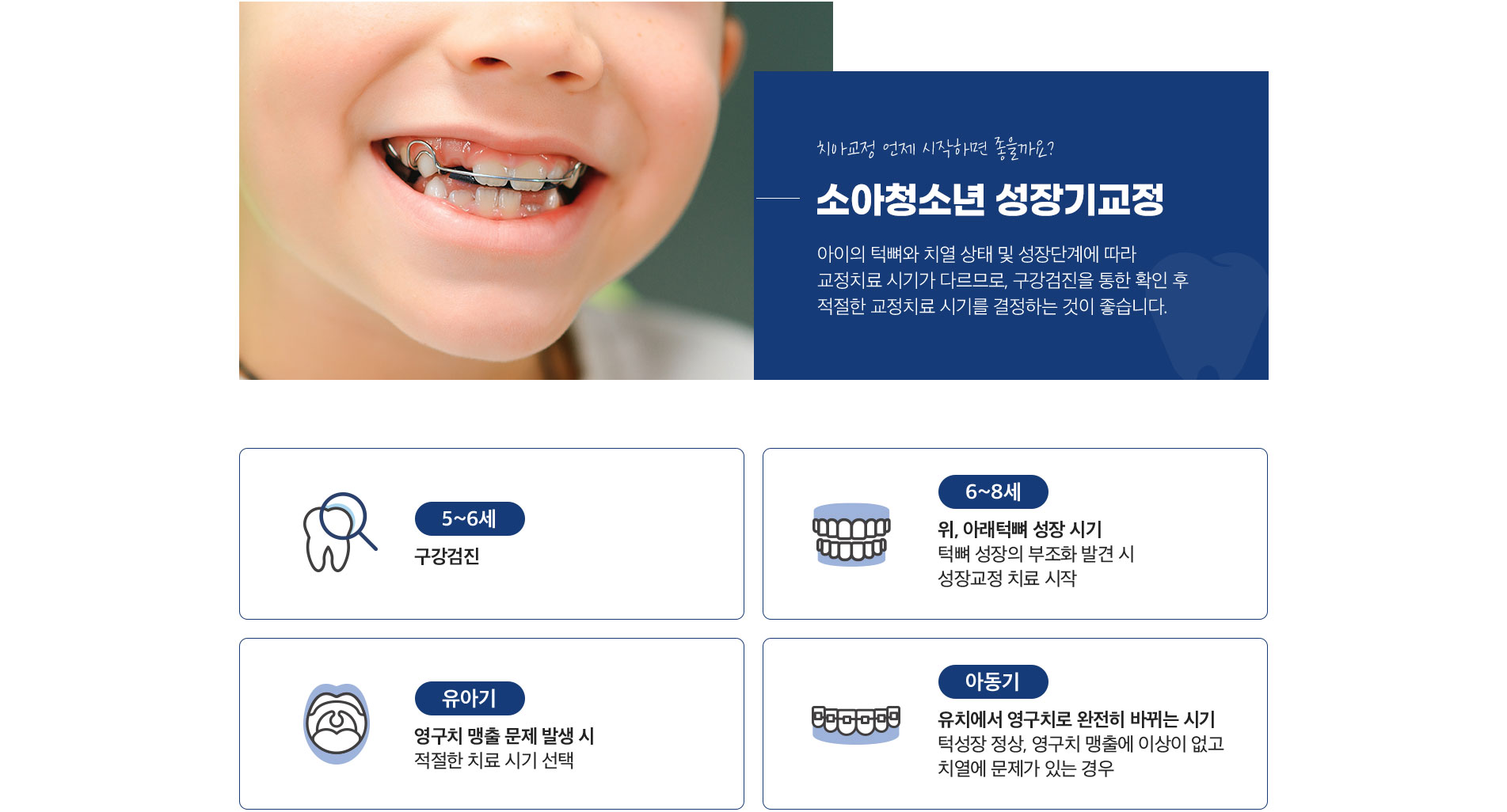 치아교정 언제 시작하면 좋을까요?

소아청소년 성장기교정

아이의 턱뼈와 치열 상태 및 성장단계에 따라 교정치료 시기가 다르므로, 구강검진을 통한 확인 후 적절한 교정치료 시기를 결정하는 것이 좋습니다.

5~6세

구강검진

6~8세

위, 아래턱뼈 성장 시기

턱뼈 성장의 부조화 발견 시 성장교정 치료 시작

유아기

영구치 맹출 문제 발생 시

적절한 치료 시기 선택

아동기

유치에서 영구치로 완전히 바뀌는 시기

턱성장 정상, 영구치 맹출에 이상이 없고 치열에 문제가 있는 경우